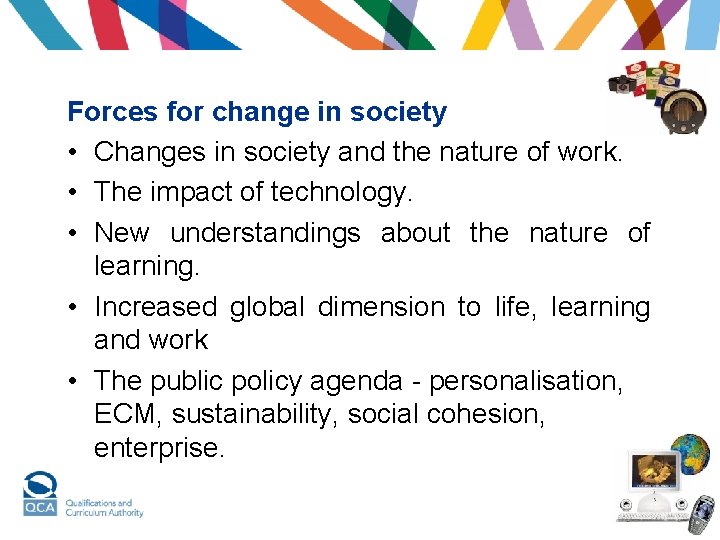 Forces for change in society

• Changes in society and the nature of work.
• The impact of technology.
• New understandings about the nature of learning.
• Increased global dimension to life, learning and work
• The public policy agenda - personalisation, ECM, sustainability, social cohesion, enterprise.

QCA Qualifications and Curriculum Authority